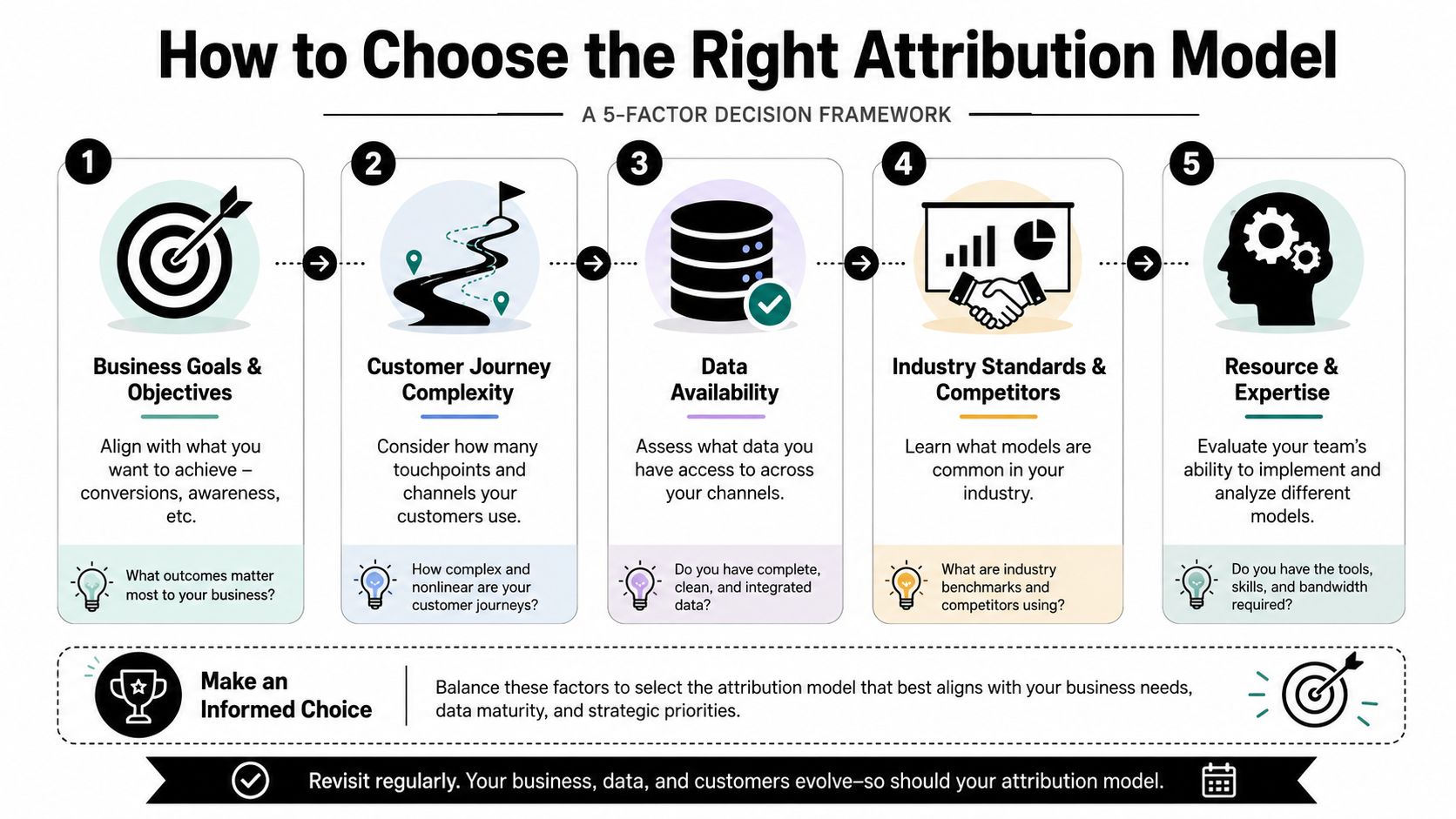 How to Choose the Right Attribution Model

A 5-FACTOR DECISION FRAMEWORK

1

Business Goals & Objectives

Align with what you want to achieve – conversions, awareness, etc.

What outcomes matter most to your business?

2

Customer Journey Complexity

Consider how many touchpoints and channels your customers use.

How complex and nonlinear are your customer journeys?

3

Data Availability

Assess what data you have access to across your channels.

Do you have complete, clean, and integrated data?

4

Industry Standards & Competitors

Learn what models are common in your industry.

What are industry benchmarks and competitors using?

5

Resource & Expertise

Evaluate your team's ability to implement and analyze different models.

Do you have the tools, skills, and bandwidth required?

Make an Informed Choice

Balance these factors to select the attribution model that best aligns with your business needs, data maturity, and strategic priorities.

Revisit regularly. Your business, data, and customers evolve–so should your attribution model.